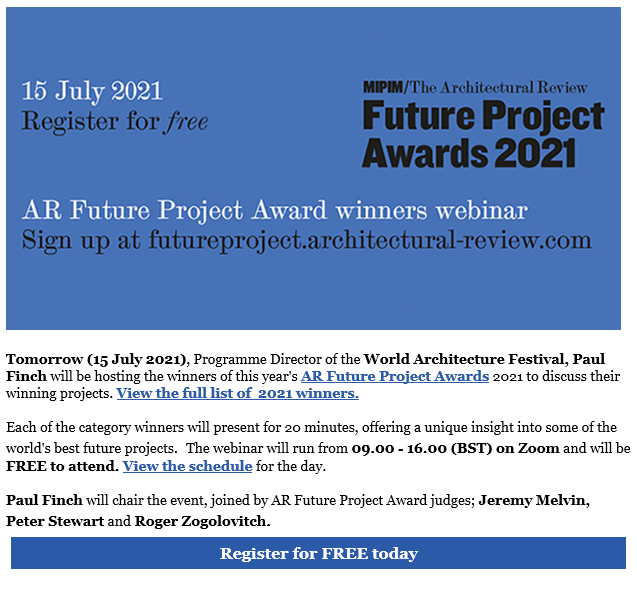 15 July 2021
Register for free

MIPIM/The Architectural Review
Future Project Awards 2021

AR Future Project Award winners webinar
Sign up at futureproject.architectural-review.com

Tomorrow (15 July 2021), Programme Director of the World Architecture Festival, Paul Finch will be hosting the winners of this year's AR Future Project Awards 2021 to discuss their winning projects. View the full list of 2021 winners.

Each of the category winners will present for 20 minutes, offering a unique insight into some of the world's best future projects. The webinar will run from 09.00 - 16.00 (BST) on Zoom and will be FREE to attend. View the schedule for the day.

Paul Finch will chair the event, joined by AR Future Project Award judges; Jeremy Melvin, Peter Stewart and Roger Zogolovitch.

Register for FREE today